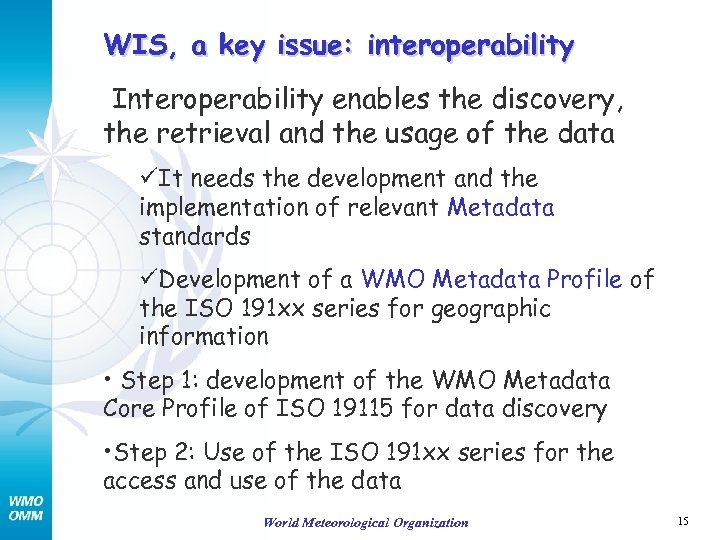 WIS, a key issue: interoperability

Interoperability enables the discovery, the retrieval and the usage of the data

✓It needs the development and the implementation of relevant Metadata standards

✓Development of a WMO Metadata Profile of the ISO 191xx series for geographic information

• Step 1: development of the WMO Metadata Core Profile of ISO 19115 for data discovery

•Step 2: Use of the ISO 191xx series for the access and use of the data

WMO
OMM

World Meteorological Organization

15